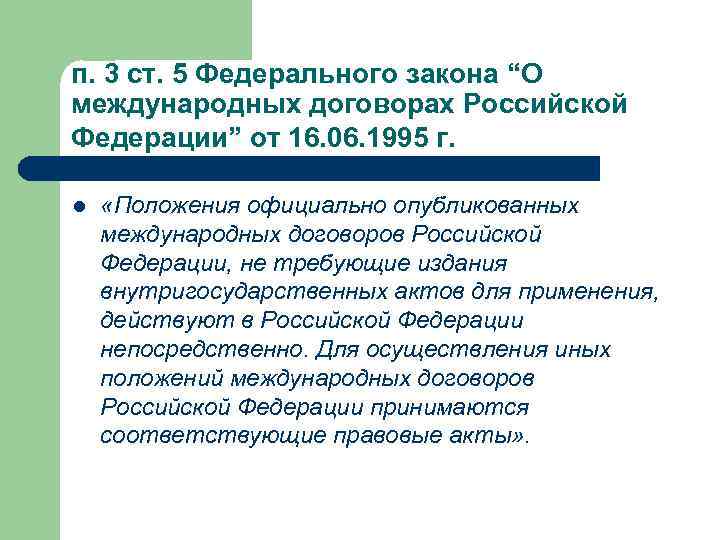 п. 3 ст. 5 Федерального закона “О международных договорах Российской Федерации” от 16.06.1995 г.

«Положения официально опубликованных международных договоров Российской Федерации, не требующие издания внутригосударственных актов для применения, действуют в Российской Федерации непосредственно. Для осуществления иных положений международных договоров Российской Федерации принимаются соответствующие правовые акты».